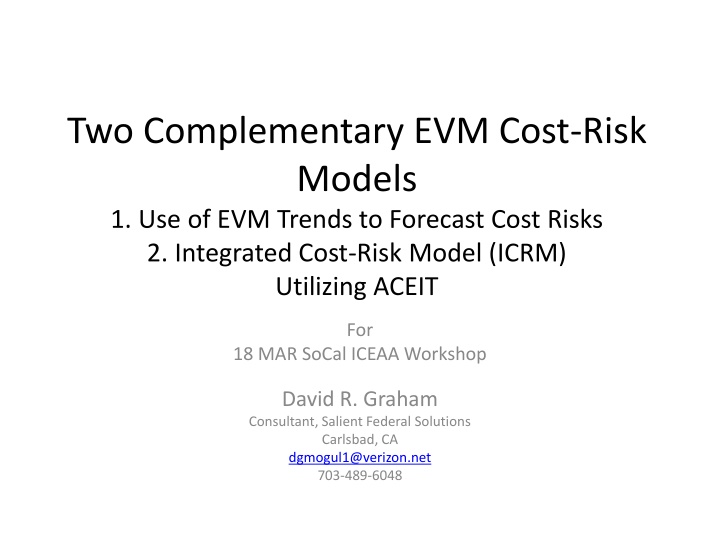 Two Complementary EVM Cost-Risk Models

1. Use of EVM Trends to Forecast Cost Risks
2. Integrated Cost-Risk Model (ICRM) Utilizing ACEIT

For
18 MAR SoCal ICEAA Workshop

David R. Graham
Consultant, Salient Federal Solutions
Carlsbad, CA
dgmogul1@verizon.net
703-489-6048